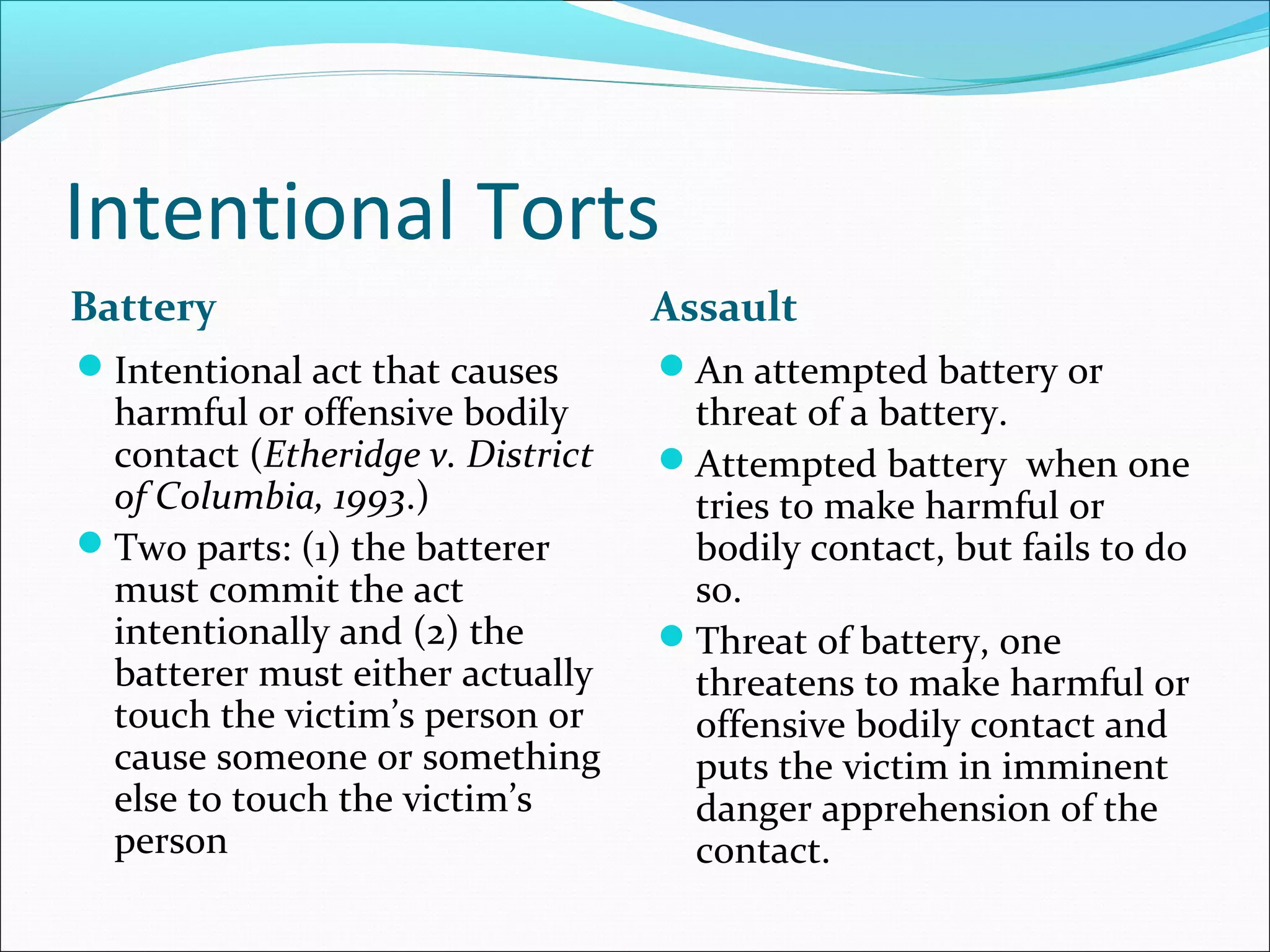 Intentional Torts

Battery

Intentional act that causes harmful or offensive bodily contact (Etheridge v. District of Columbia, 1993.)

Two parts: (1) the batterer must commit the act intentionally and (2) the batterer must either actually touch the victim's person or cause someone or something else to touch the victim's person

Assault

An attempted battery or threat of a battery.

Attempted battery when one tries to make harmful or bodily contact, but fails to do so.

Threat of battery, one threatens to make harmful or offensive bodily contact and puts the victim in imminent danger apprehension of the contact.